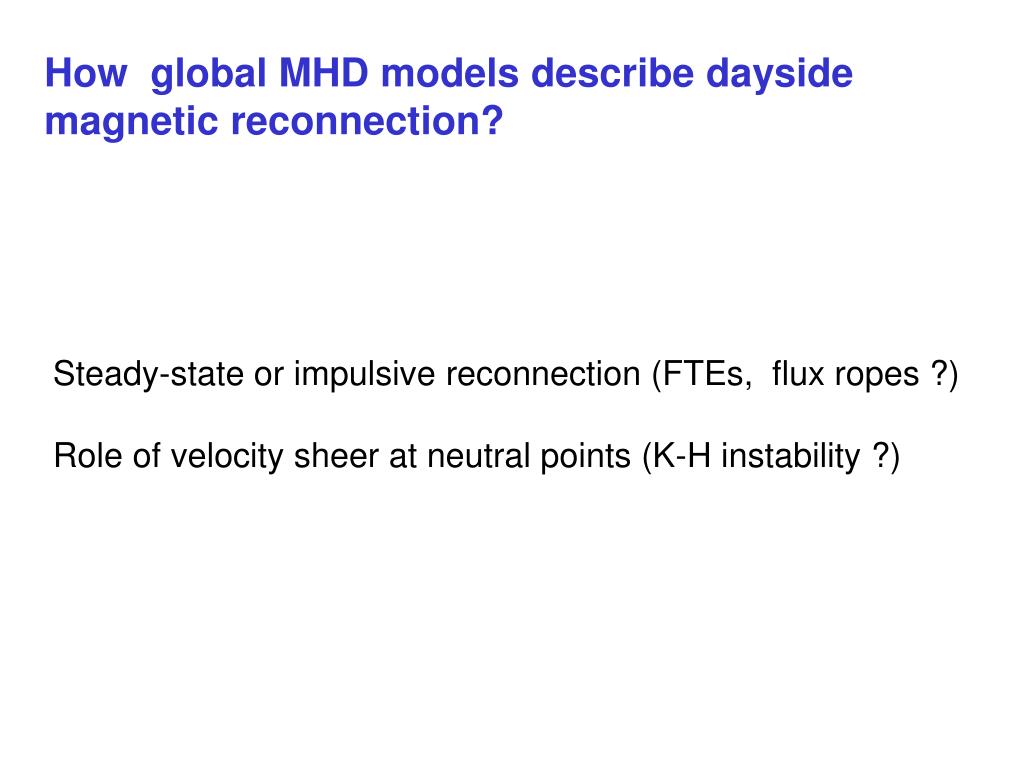 How global MHD models describe dayside magnetic reconnection?

Steady-state or impulsive reconnection (FTEs, flux ropes ?)

Role of velocity sheer at neutral points (K-H instability ?)